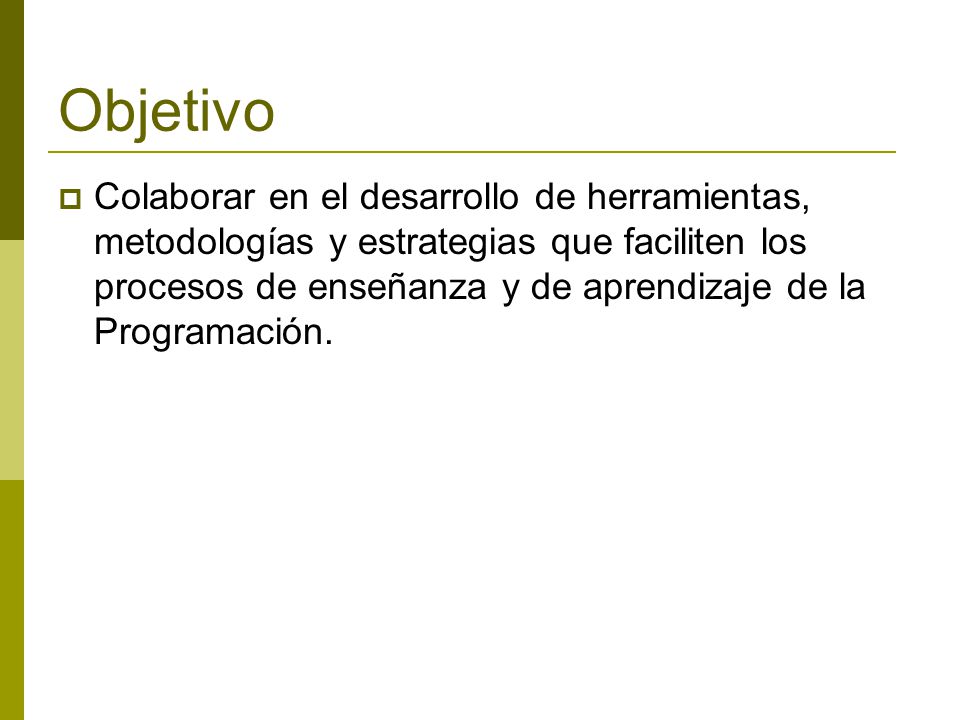 Objetivo

Colaborar en el desarrollo de herramientas, metodologías y estrategias que faciliten los procesos de enseñanza y de aprendizaje de la Programación.